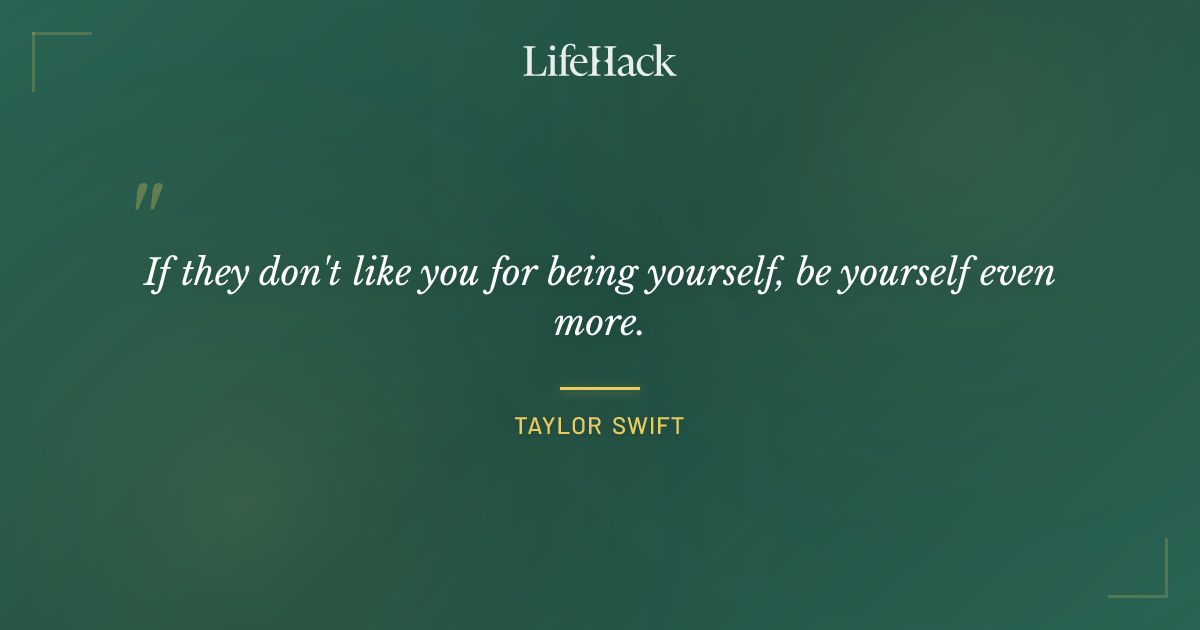 LifeHack

"

If they don't like you for being yourself, be yourself even more.

TAYLOR SWIFT